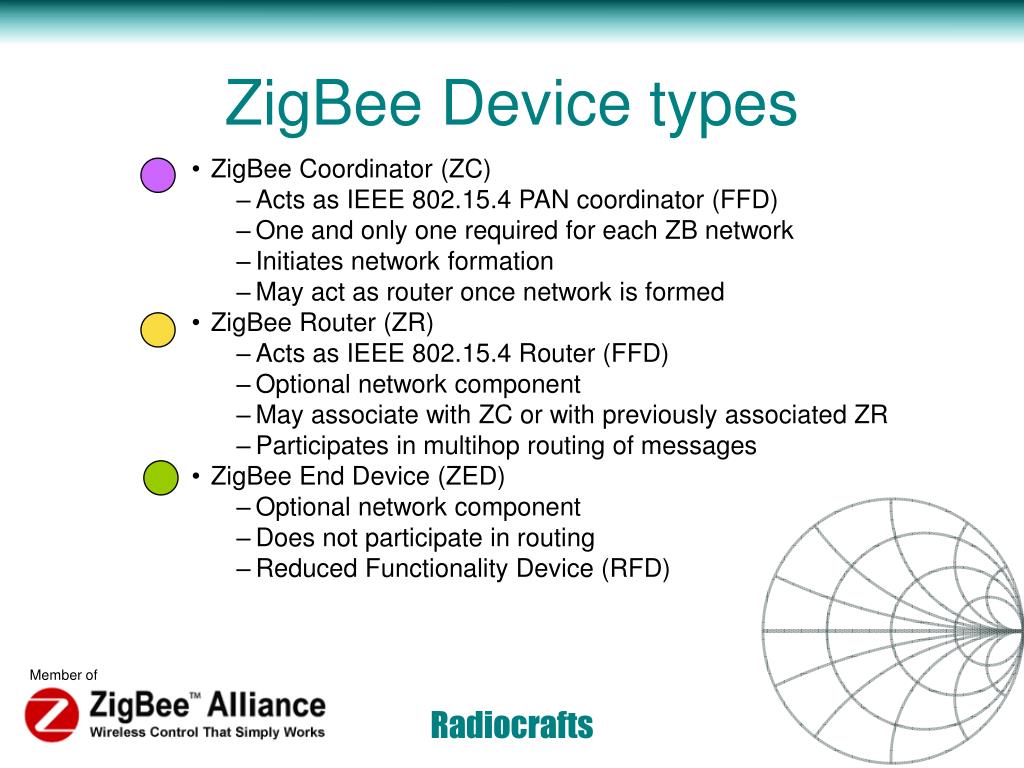 ZigBee Device types

• ZigBee Coordinator (ZC)
– Acts as IEEE 802.15.4 PAN coordinator (FFD)
– One and only one required for each ZB network
– Initiates network formation
– May act as router once network is formed
• ZigBee Router (ZR)
– Acts as IEEE 802.15.4 Router (FFD)
– Optional network component
– May associate with ZC or with previously associated ZR
– Participates in multihop routing of messages
• ZigBee End Device (ZED)
– Optional network component
– Does not participate in routing
– Reduced Functionality Device (RFD)

Member of
ZigBee™ Alliance
Wireless Control That Simply Works

Radiocrafts